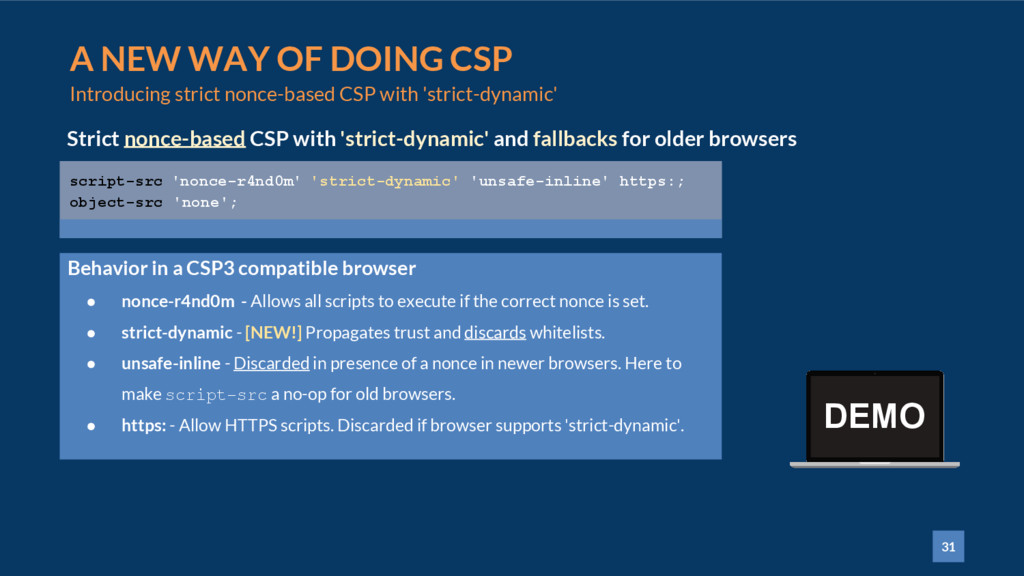 A NEW WAY OF DOING CSP

Introducing strict nonce-based CSP with 'strict-dynamic'

Strict nonce-based CSP with 'strict-dynamic' and fallbacks for older browsers

script-src 'nonce-r4nd0m' 'strict-dynamic' 'unsafe-inline' https:;
object-src 'none';

Behavior in a CSP3 compatible browser

● nonce-r4nd0m - Allows all scripts to execute if the correct nonce is set.

● strict-dynamic - [NEW!] Propagates trust and discards whitelists.

● unsafe-inline - Discarded in presence of a nonce in newer browsers. Here to make script-src a no-op for old browsers.

● https: - Allow HTTPS scripts. Discarded if browser supports 'strict-dynamic'.

DEMO

31